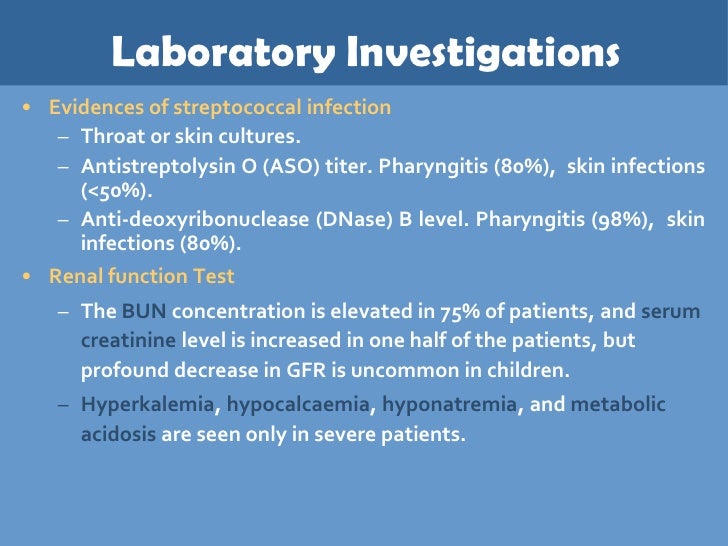 Laboratory Investigations

• Evidences of streptococcal infection
– Throat or skin cultures.
– Antistreptolysin O (ASO) titer. Pharyngitis (80%), skin infections (<50%).
– Anti-deoxyribonuclease (DNase) B level. Pharyngitis (98%), skin infections (80%).

• Renal function Test
– The BUN concentration is elevated in 75% of patients, and serum creatinine level is increased in one half of the patients, but profound decrease in GFR is uncommon in children.
– Hyperkalemia, hypocalcaemia, hyponatremia, and metabolic acidosis are seen only in severe patients.